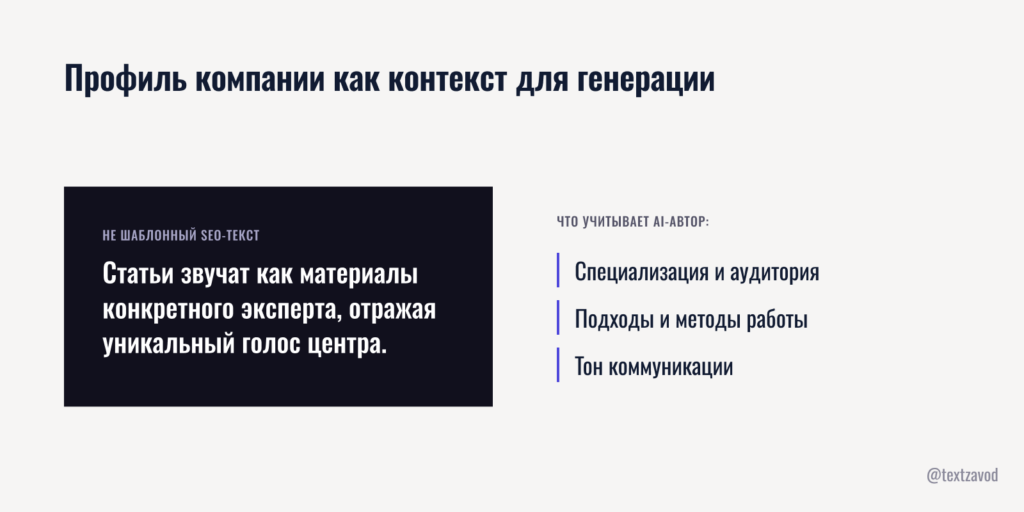 Профиль компании как контекст для генерации

НЕ ШАБЛОННЫЙ SEO-ТЕКСТ

Статьи звучат как материалы конкретного эксперта, отражая уникальный голос центра.

ЧТО УЧИТЫВАЕТ AI-АВТОР:

Специализация и аудитория

Подходы и методы работы

Тон коммуникации

@textzavod